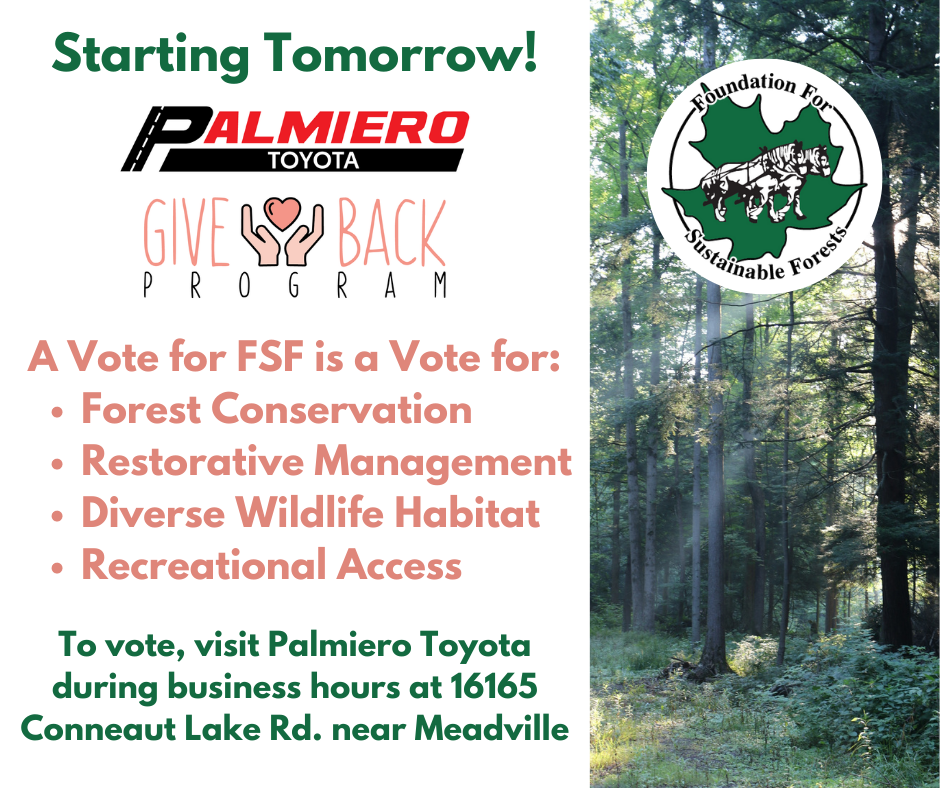 Starting Tomorrow!

PALMIERO
TOYOTA

GIVE BACK
PROGRAM

A Vote for FSF is a Vote for:
• Forest Conservation
• Restorative Management
• Diverse Wildlife Habitat
• Recreational Access

To vote, visit Palmiero Toyota during business hours at 16165 Conneaut Lake Rd. near Meadville

Foundation For Sustainable Forests